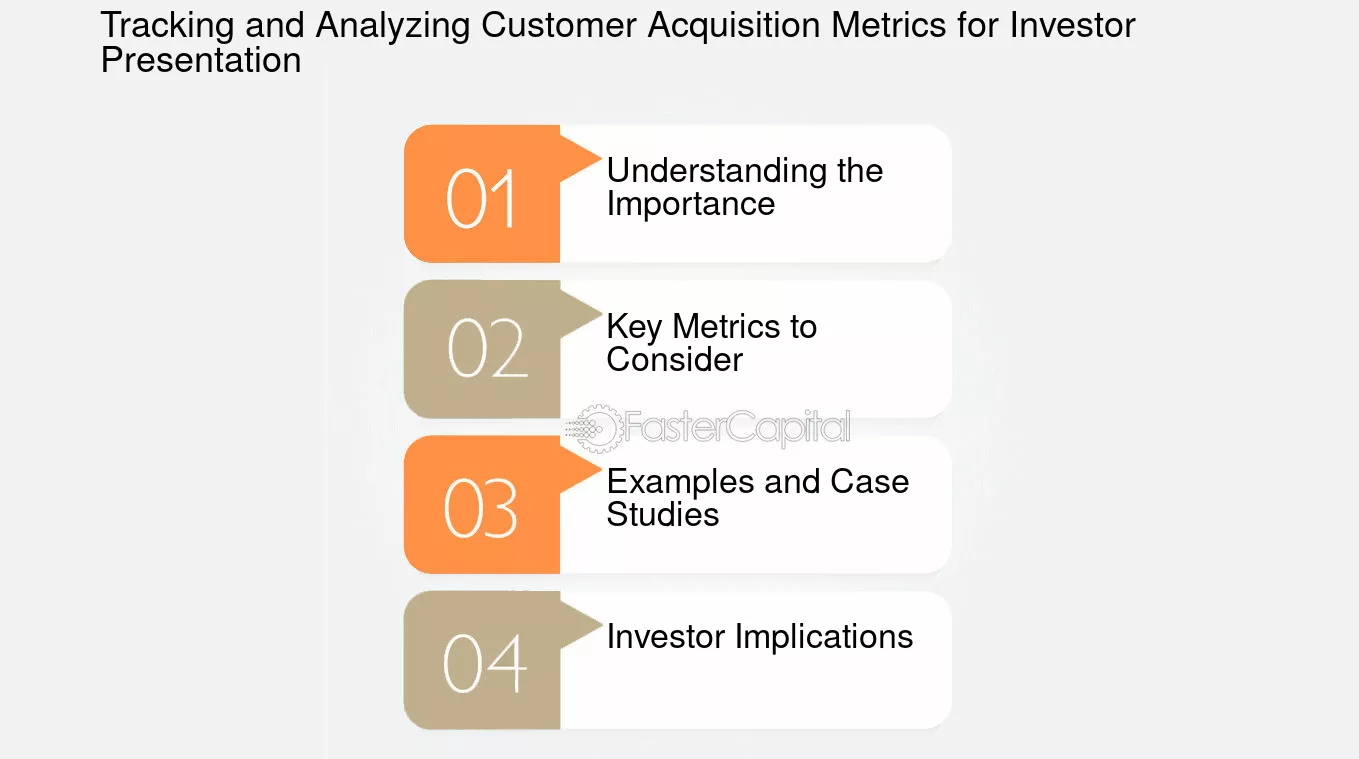 Tracking and Analyzing Customer Acquisition Metrics for Investor Presentation

01

Understanding the Importance

02

Key Metrics to Consider

03

Examples and Case Studies

04

Investor Implications

FasterCapital